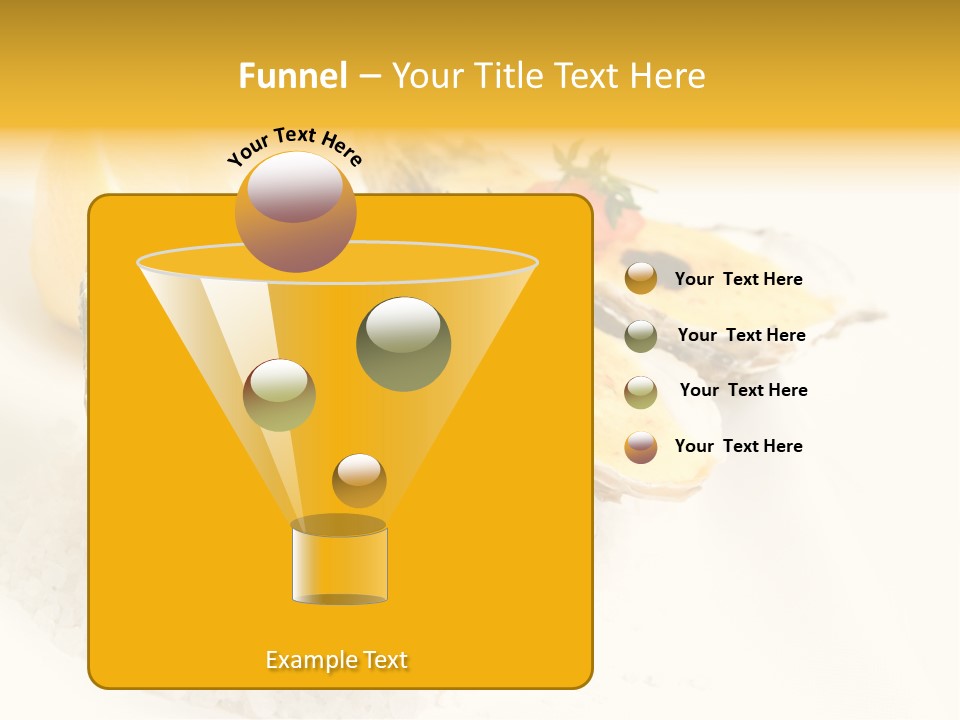 Funnel – Your Title Text Here

Your Text Here

Your Text Here

Your Text Here

Your Text Here

Your Text Here

Example Text